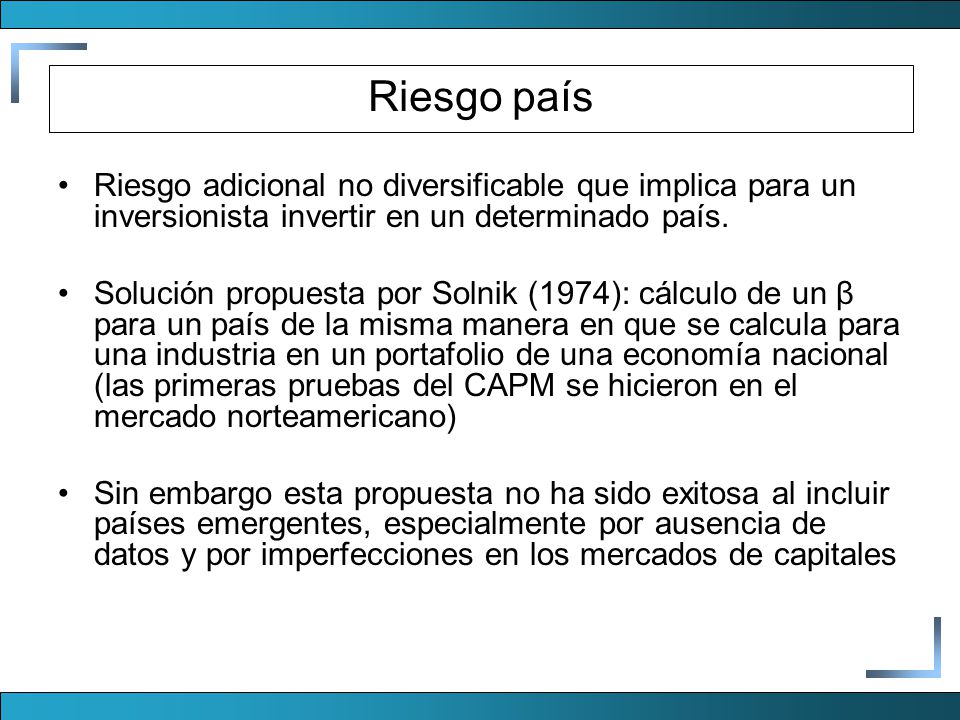 Riesgo país

• Riesgo adicional no diversificable que implica para un inversionista invertir en un determinado país.

• Solución propuesta por Solnik (1974): cálculo de un β para un país de la misma manera en que se calcula para una industria en un portafolio de una economía nacional (las primeras pruebas del CAPM se hicieron en el mercado norteamericano)

• Sin embargo esta propuesta no ha sido exitosa al incluir países emergentes, especialmente por ausencia de datos y por imperfecciones en los mercados de capitales